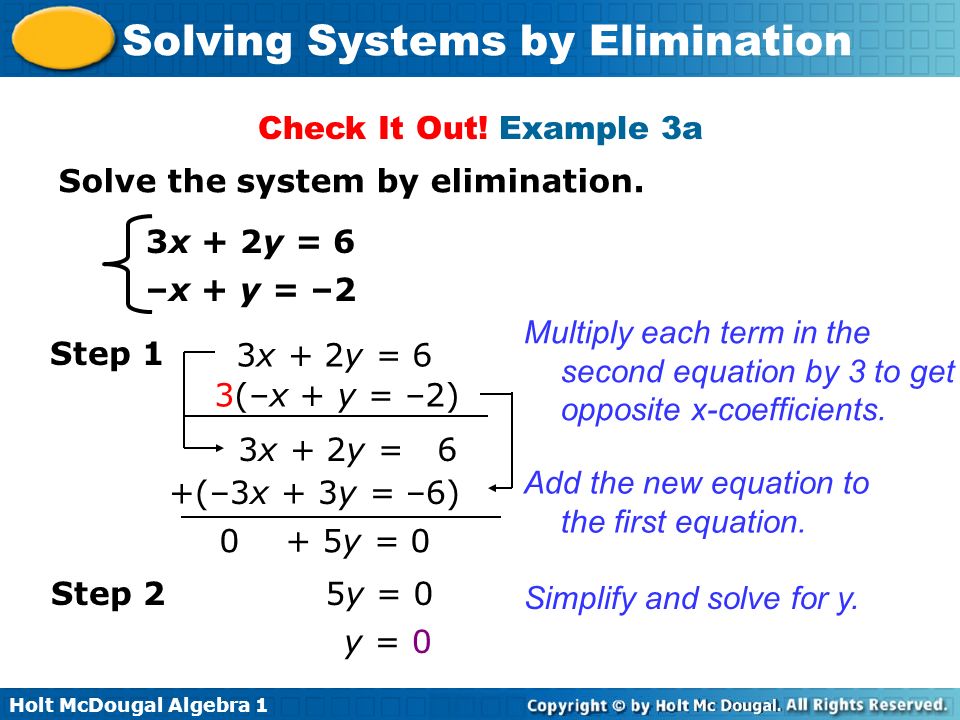 Solving Systems by Elimination

Check It Out! Example 3a

Solve the system by elimination.

$\begin{cases} 3x + 2y = 6 \\ -x + y = -2 \end{cases}$

Step 1

$3x + 2y = 6$

$3(-x + y = -2)$

$3x + 2y = 6$

$+(-3x + 3y = -6)$

$0 + 5y = 0$

Multiply each term in the second equation by 3 to get opposite x-coefficients.

Add the new equation to the first equation.

Step 2

$5y = 0$

$y = 0$

Simplify and solve for y.

Holt McDougal Algebra 1

Copyright © by Holt Mc Dougal. All Rights Reserved.